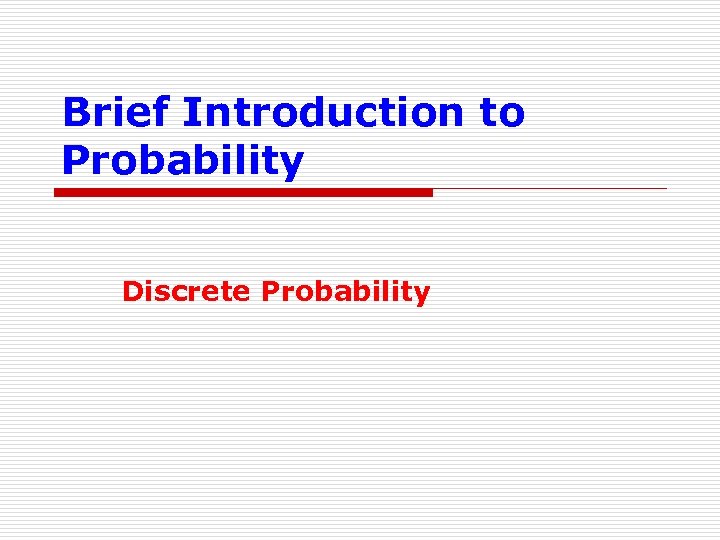 Brief Introduction to Probability

Discrete Probability